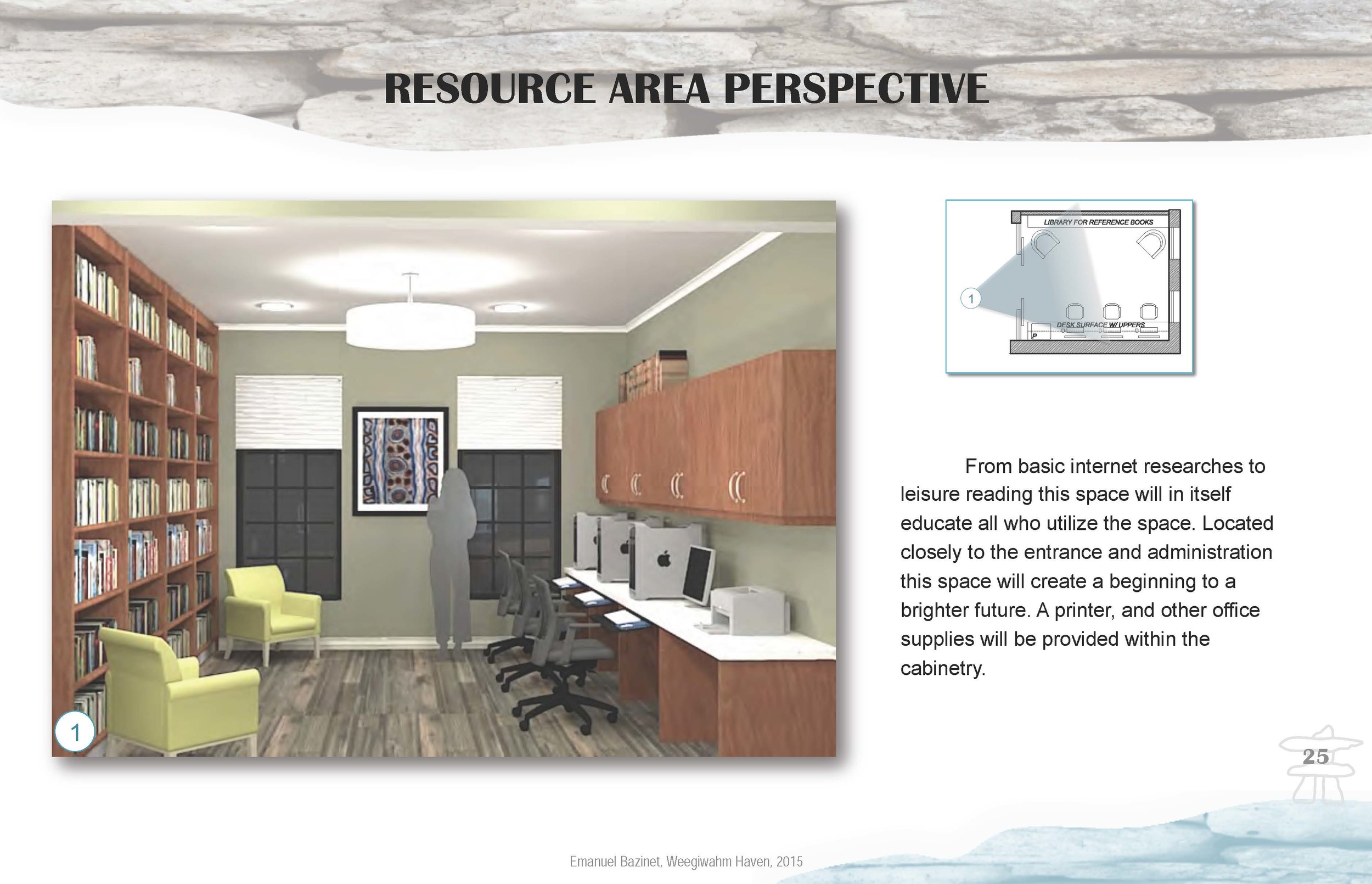 RESOURCE AREA PERSPECTIVE

1

LIBRARY FOR REFERENCE BOOKS

1

DESK SURFACE W/ UPPERS

P

From basic internet researches to leisure reading this space will in itself educate all who utilize the space. Located closely to the entrance and administration this space will create a beginning to a brighter future. A printer, and other office supplies will be provided within the cabinetry.

25

Emanuel Bazinet, Weegiwahm Haven, 2015